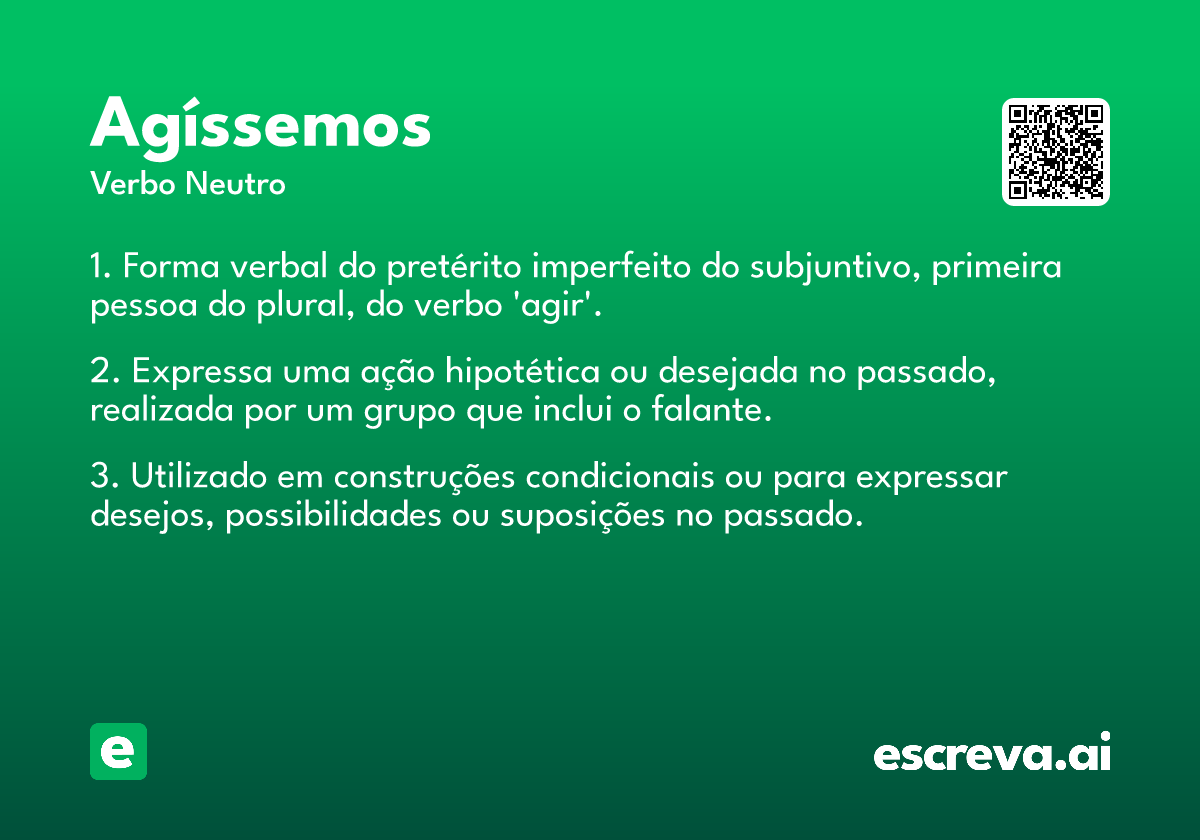 Agíssemos
Verbo Neutro

1. Forma verbal do pretérito imperfeito do subjuntivo, primeira pessoa do plural, do verbo 'agir'.

2. Expressa uma ação hipotética ou desejada no passado, realizada por um grupo que inclui o falante.

3. Utilizado em construções condicionais ou para expressar desejos, possibilidades ou suposições no passado.

e

escreva.ai